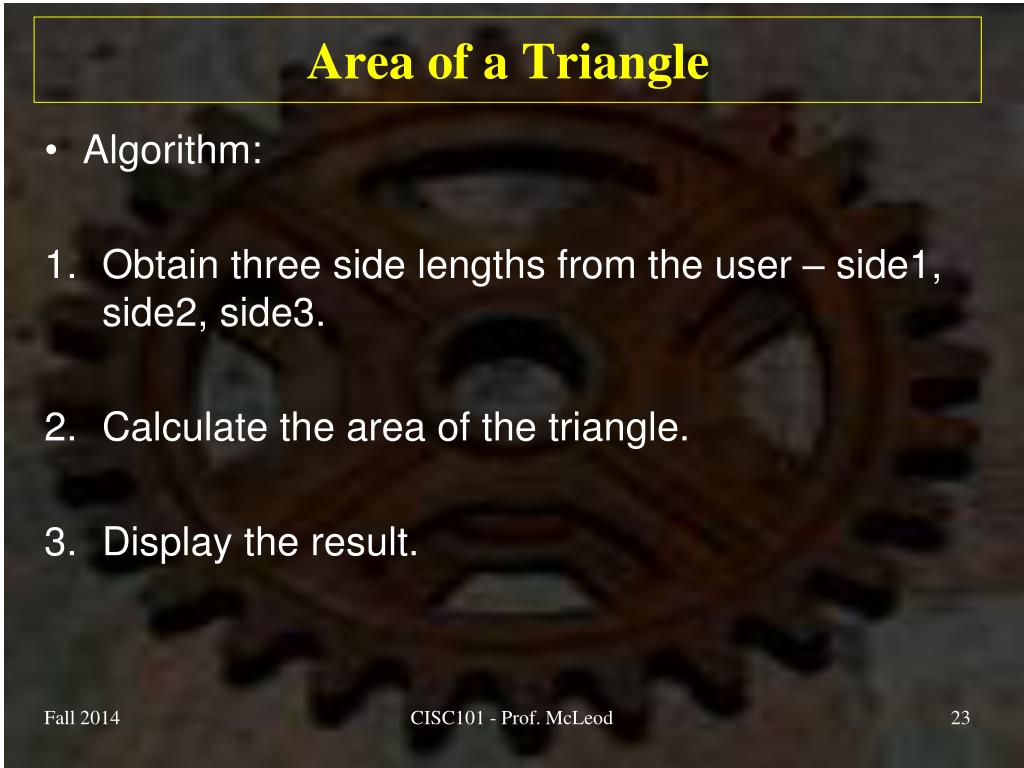 Area of a Triangle

• Algorithm:

1. Obtain three side lengths from the user – side1, side2, side3.

2. Calculate the area of the triangle.

3. Display the result.

Fall 2014

CISC101 - Prof. McLeod

23